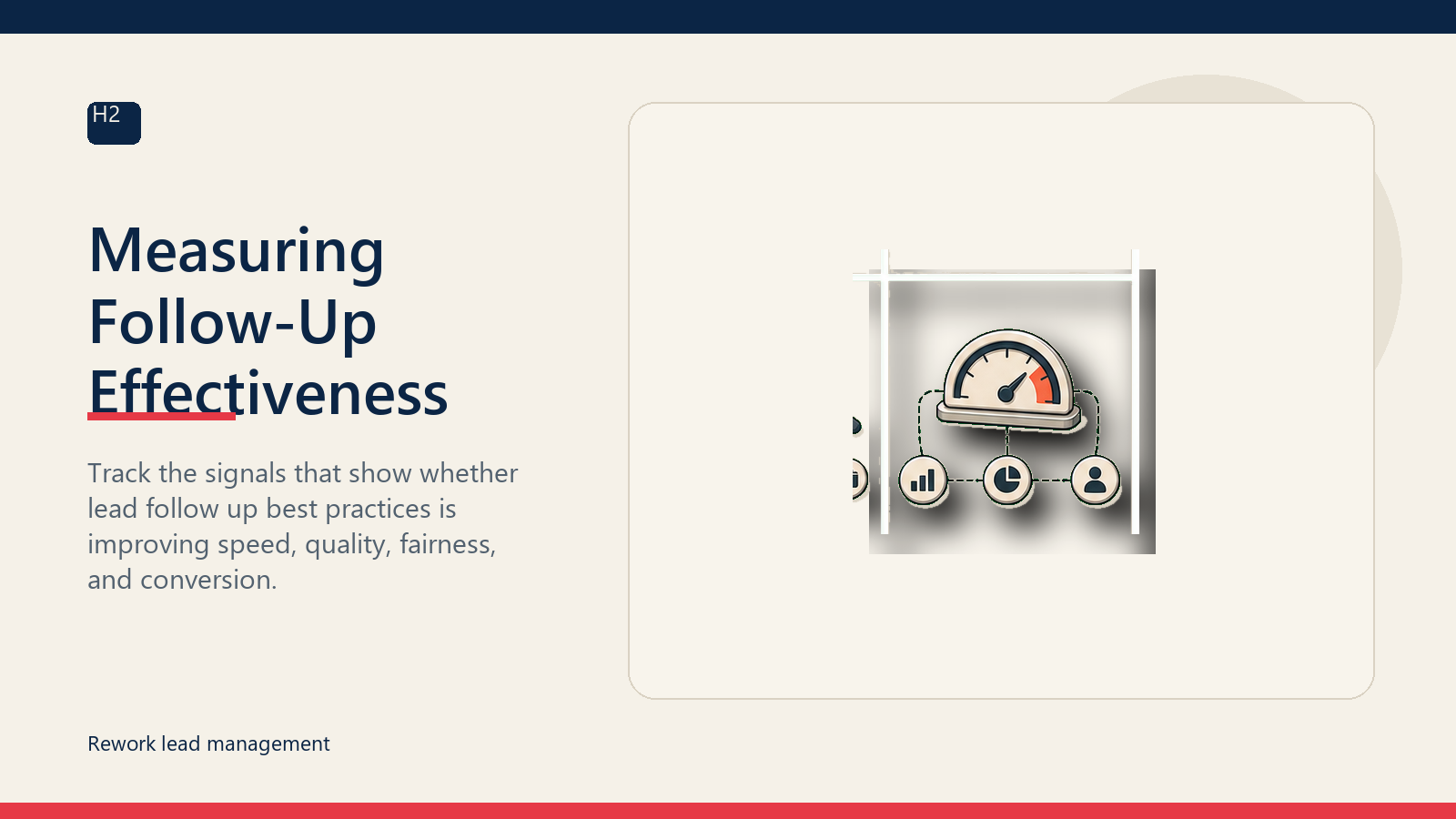 H2

Measuring Follow-Up Effectiveness

Track the signals that show whether lead follow up best practices is improving speed, quality, fairness, and conversion.

Rework lead management